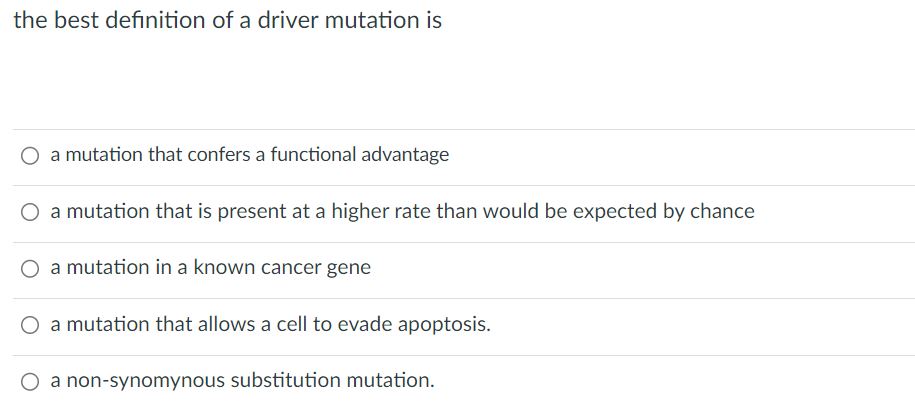 the best definition of a driver mutation is

a mutation that confers a functional advantage

a mutation that is present at a higher rate than would be expected by chance

a mutation in a known cancer gene

a mutation that allows a cell to evade apoptosis.

a non-synomynous substitution mutation.